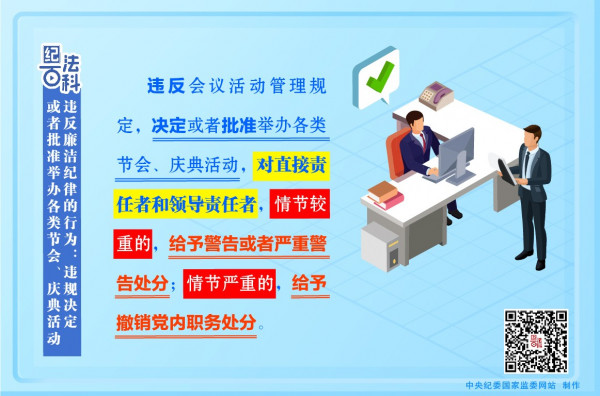 纪法百科

违反廉洁纪律的行为：违规决定或者批准举办各类节会、庆典活动

违反会议活动管理规定，决定或者批准举办各类节会、庆典活动，对直接责任者和领导责任者，情节较重的，给予警告或者严重警告处分；情节严重的，给予撤销党内职务处分。

中央纪委国家监委网站 制作